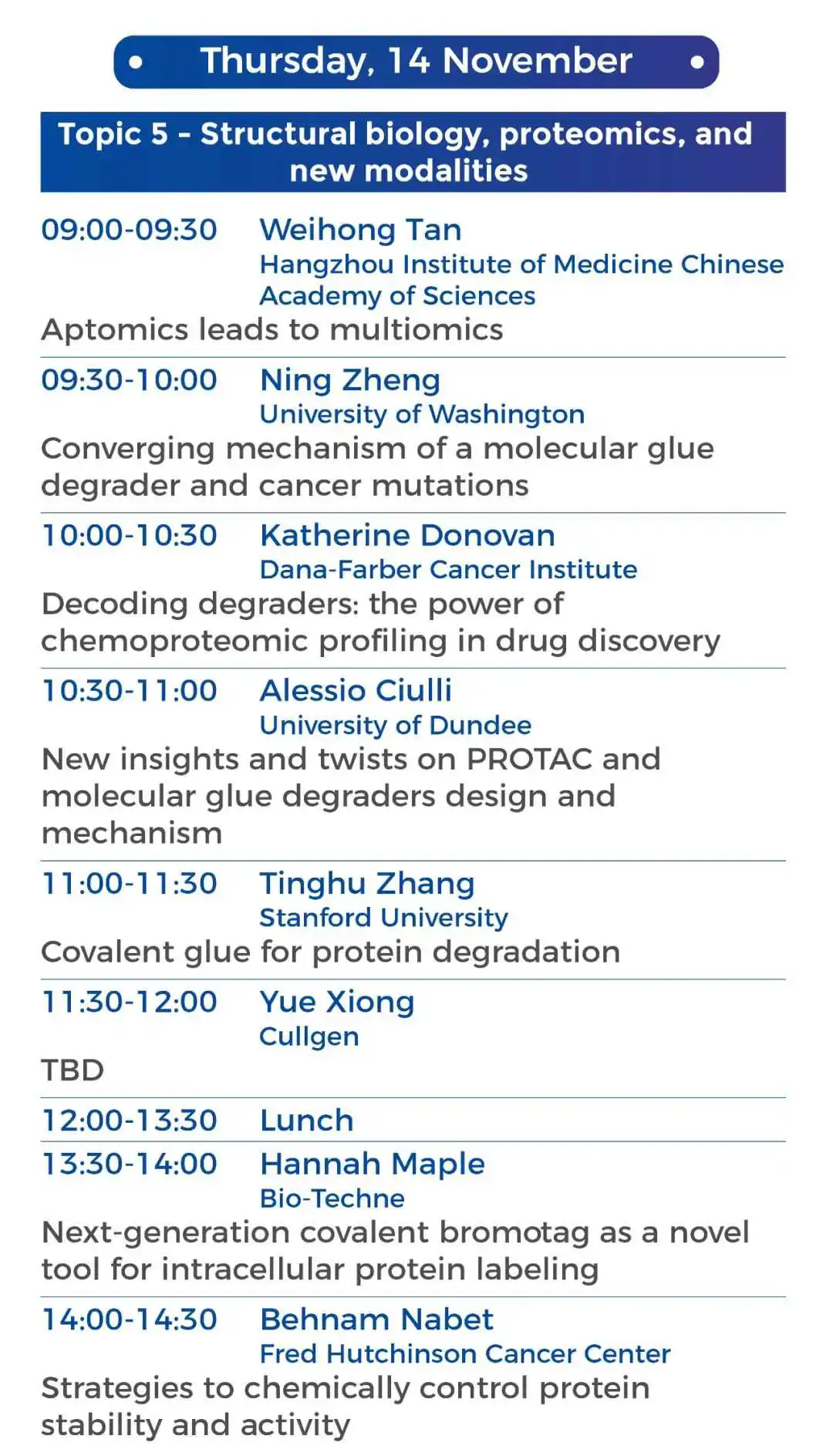 Thursday, 14 November

Topic 5 - Structural biology, proteomics, and new modalities

09:00-09:30 Weihong Tan
Hangzhou Institute of Medicine Chinese Academy of Sciences
Aptomics leads to multiomics

09:30-10:00 Ning Zheng
University of Washington
Converging mechanism of a molecular glue degrader and cancer mutations

10:00-10:30 Katherine Donovan
Dana-Farber Cancer Institute
Decoding degraders: the power of chemoproteomic profiling in drug discovery

10:30-11:00 Alessio Ciulli
University of Dundee
New insights and twists on PROTAC and molecular glue degraders design and mechanism

11:00-11:30 Tinghu Zhang
Stanford University
Covalent glue for protein degradation

11:30-12:00 Yue Xiong
Cullgen
TBD

12:00-13:30 Lunch

13:30-14:00 Hannah Maple
Bio-Techne
Next-generation covalent bromotag as a novel tool for intracellular protein labeling

14:00-14:30 Behnam Nabet
Fred Hutchinson Cancer Center
Strategies to chemically control protein stability and activity